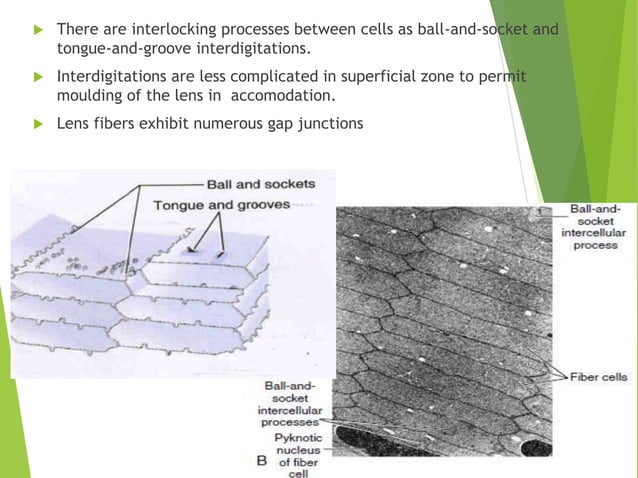 There are interlocking processes between cells as ball-and-socket and tongue-and-groove interdigitations.

Interdigitations are less complicated in superficial zone to permit moulding of the lens in accomodation.

Lens fibers exhibit numerous gap junctions

Ball and sockets

Tongue and grooves

Ball-and-socket intercellular process

Fiber cells

Ball-and-socket intercellular processes

Pyknotic nucleus of fiber cell

B